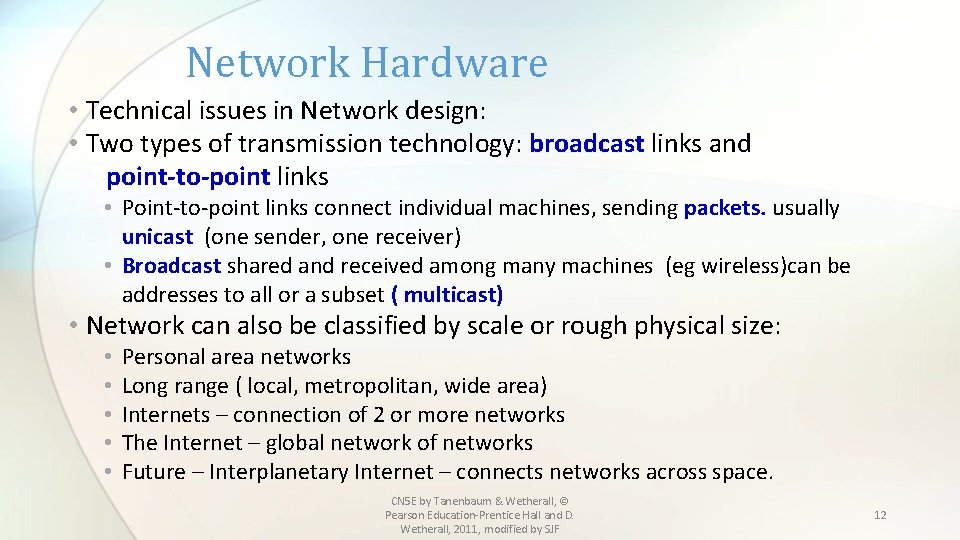 Network Hardware

• Technical issues in Network design:
• Two types of transmission technology: broadcast links and point-to-point links
• Point-to-point links connect individual machines, sending packets. usually unicast (one sender, one receiver)
• Broadcast shared and received among many machines (eg wireless)can be addresses to all or a subset ( multicast)
• Network can also be classified by scale or rough physical size:
• Personal area networks
• Long range ( local, metropolitan, wide area)
• Internets – connection of 2 or more networks
• The Internet – global network of networks
• Future – Interplanetary Internet – connects networks across space.

CN5E by Tanenbaum & Wetherall, © Pearson Education-Prentice Hall and D. Wetherall, 2011, modified by SJF

12